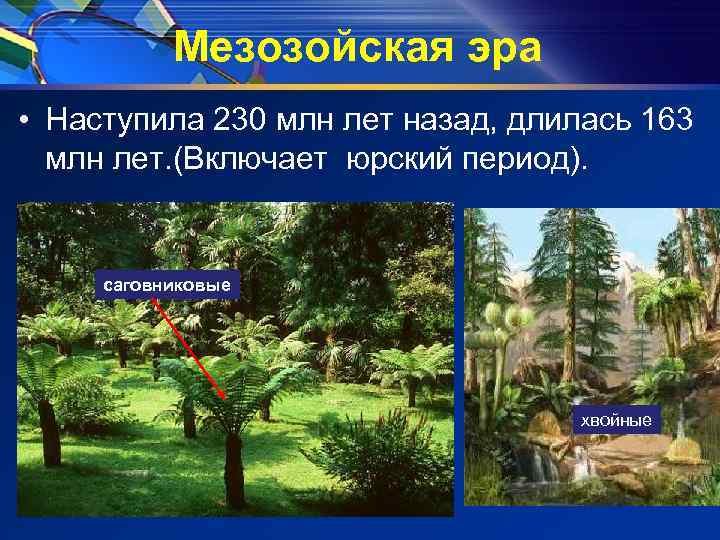 Мезозойская эра

• Наступила 230 млн лет назад, длилась 163 млн лет.(Включает юрский период).

саговниковые

хвойные